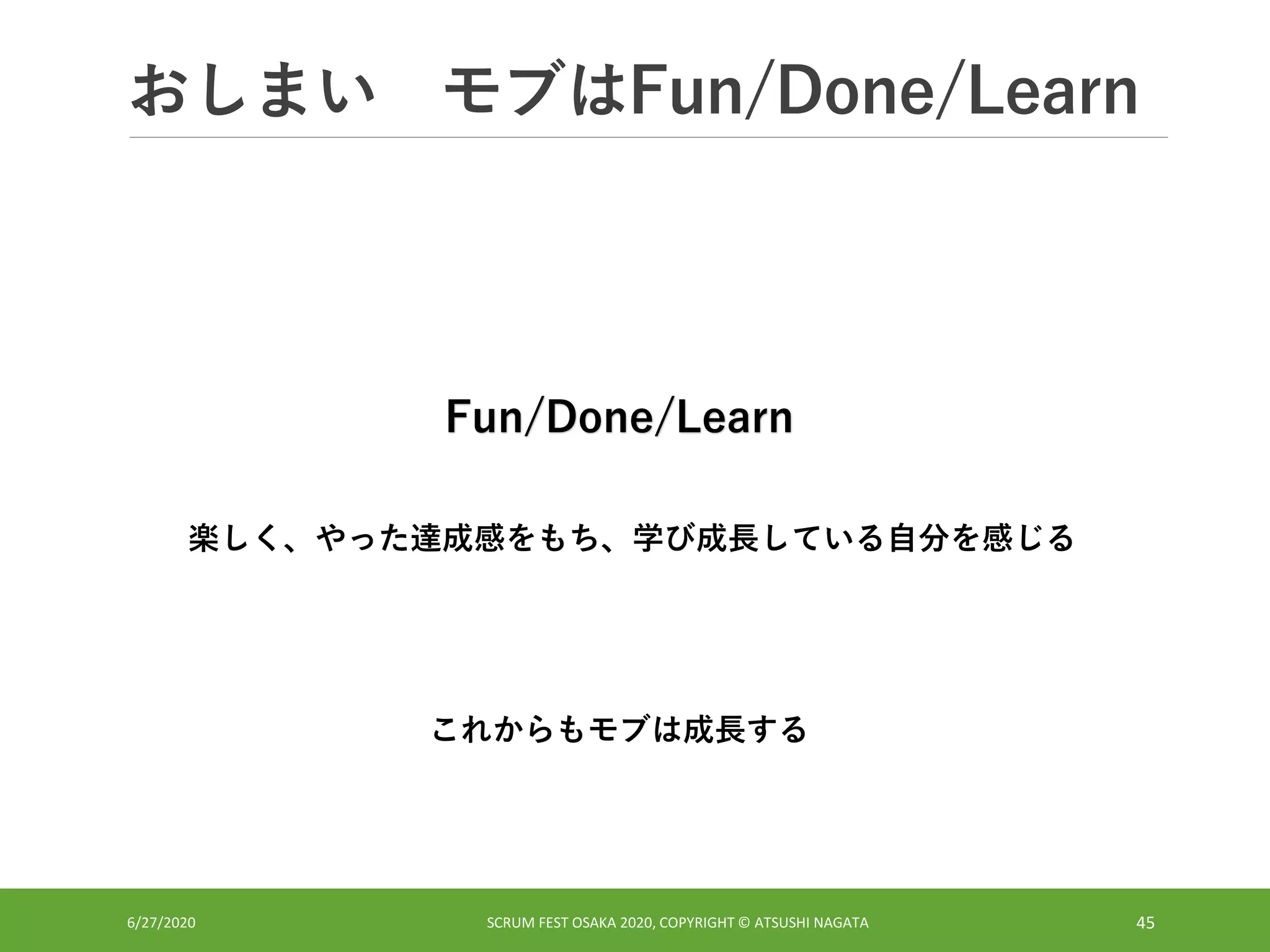 おしまい　モブはFun/Done/Learn

Fun/Done/Learn

楽しく、やった達成感をもち、学び成長している自分を感じる

これからもモブは成長する

6/27/2020

SCRUM FEST OSAKA 2020, COPYRIGHT © ATSUSHI NAGATA

45